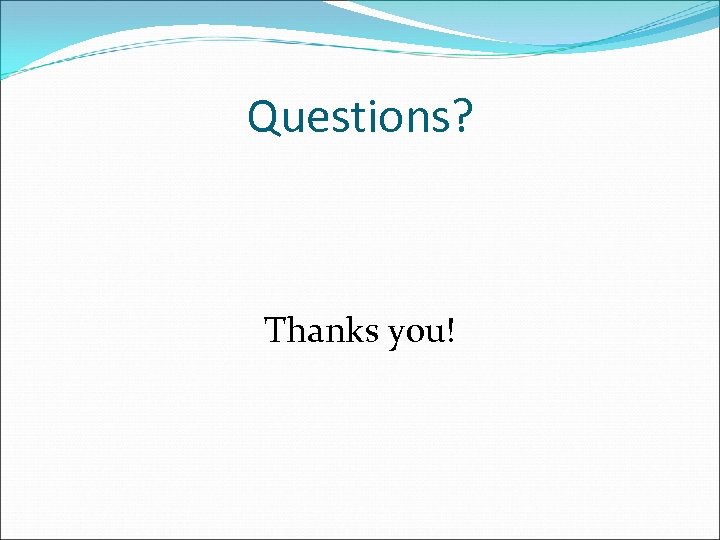 Questions?

Thanks you!